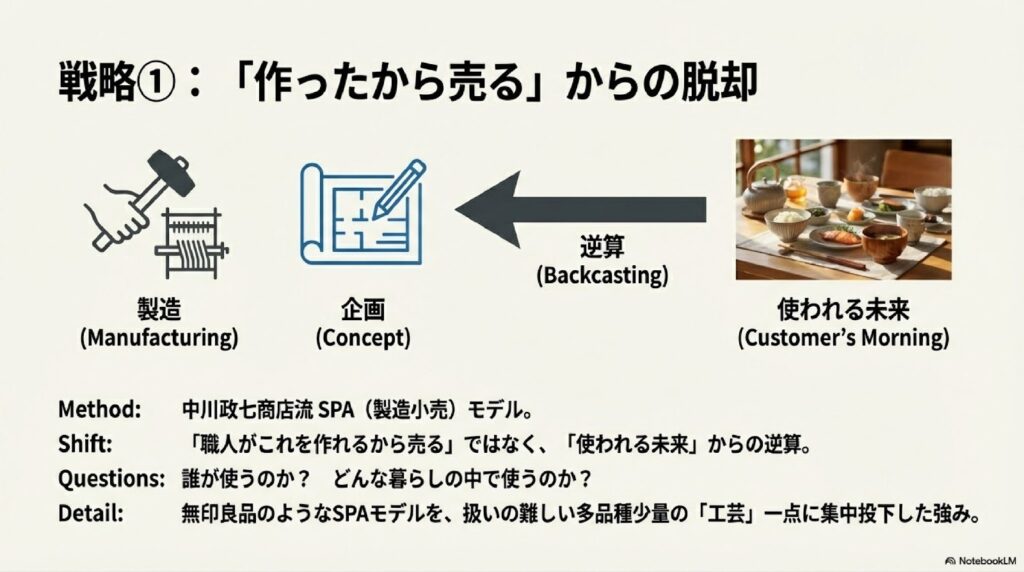 戦略①：「作ったから売る」からの脱却

製造
(Manufacturing)

企画
(Concept)

逆算
(Backcasting)

使われる未来
(Customer's Morning)

Method: 中川政七商店流 SPA（製造小売）モデル。

Shift: 「職人がこれを作れるから売る」ではなく、「使われる未来」からの逆算。

Questions: 誰が使うのか？ どんな暮らしの中で使うのか？

Detail: 無印良品のようなSPAモデルを、扱いの難しい多品種少量の「工芸」一点に集中投下した強み。

NotebookLM